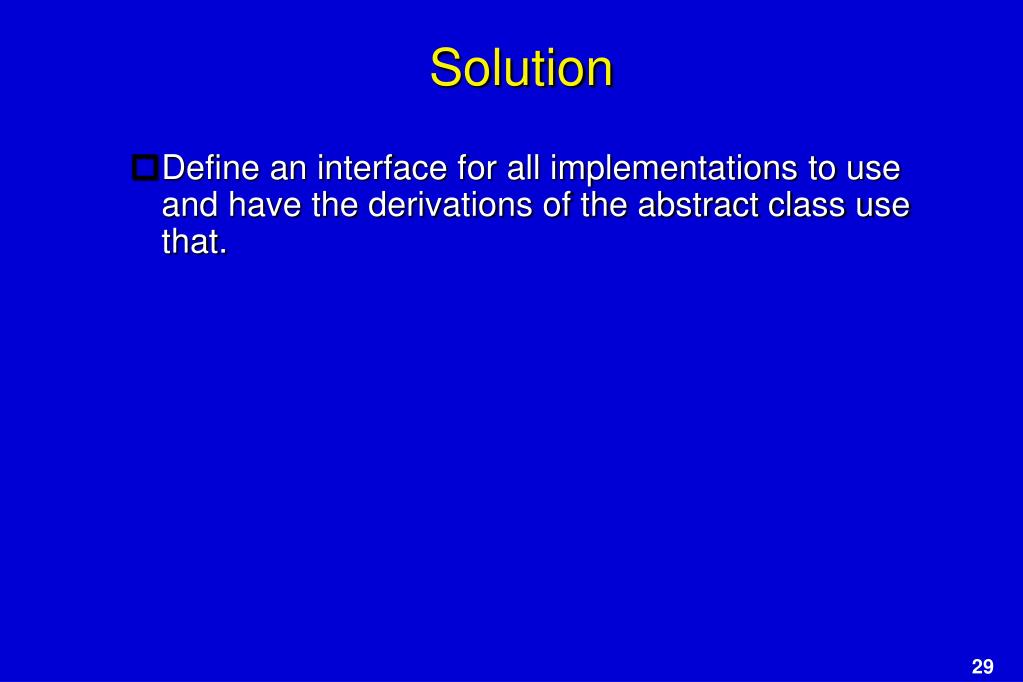 Solution

Define an interface for all implementations to use and have the derivations of the abstract class use that.

29